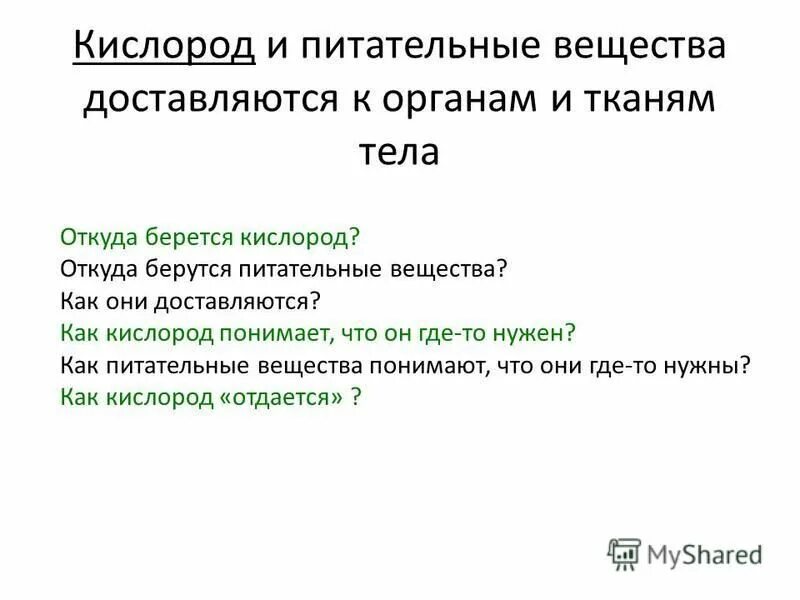 Кислород и питательные вещества доставляются к органам и тканям тела

Откуда берется кислород?
Откуда берутся питательные вещества?
Как они доставляются?
Как кислород понимает, что он где-то нужен?
Как питательные вещества понимают, что они где-то нужны?
Как кислород «отдается» ?

MyShared